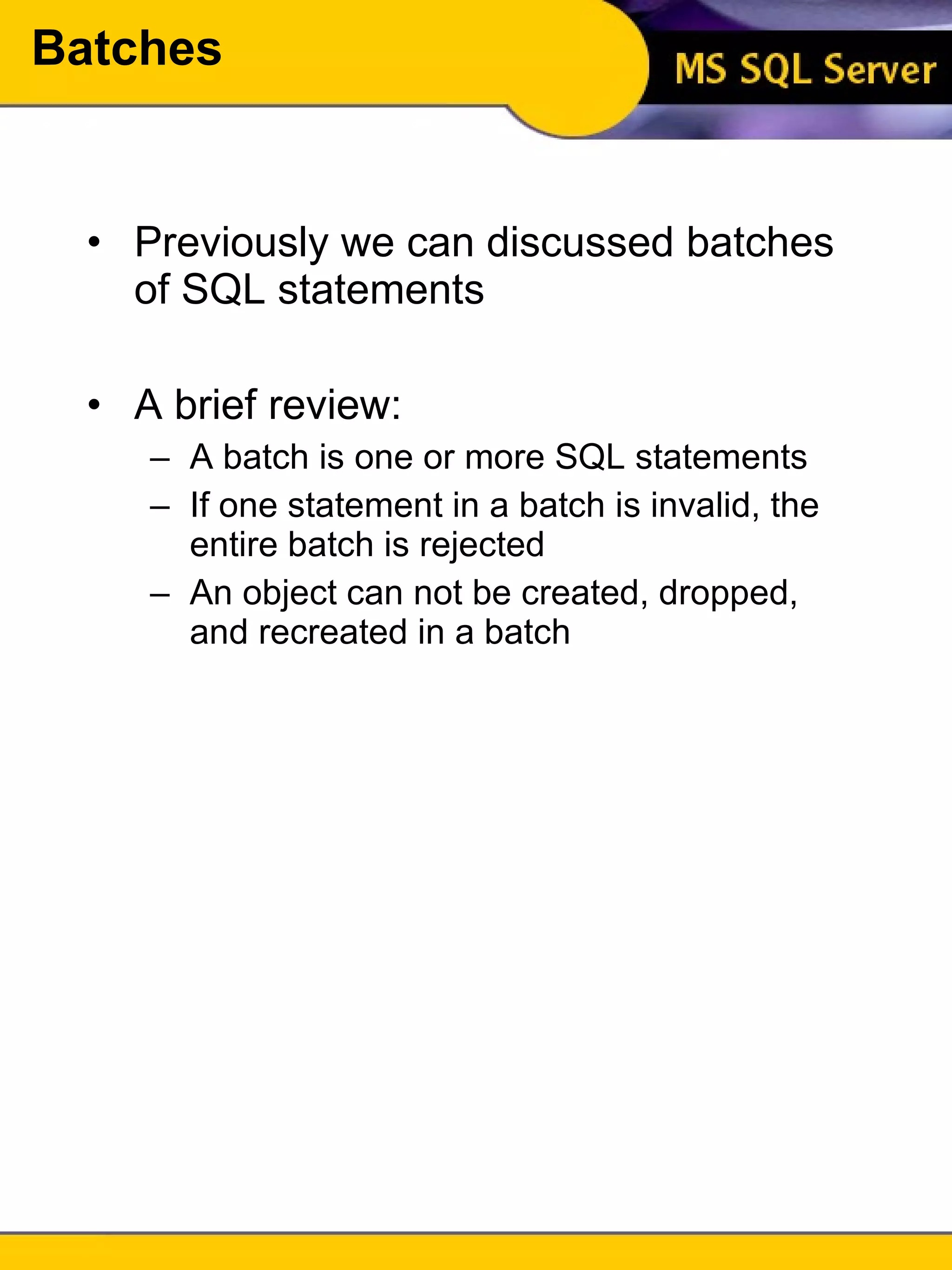 Batches

MS SQL Server

• Previously we can discussed batches of SQL statements

• A brief review:
– A batch is one or more SQL statements
– If one statement in a batch is invalid, the entire batch is rejected
– An object can not be created, dropped, and recreated in a batch